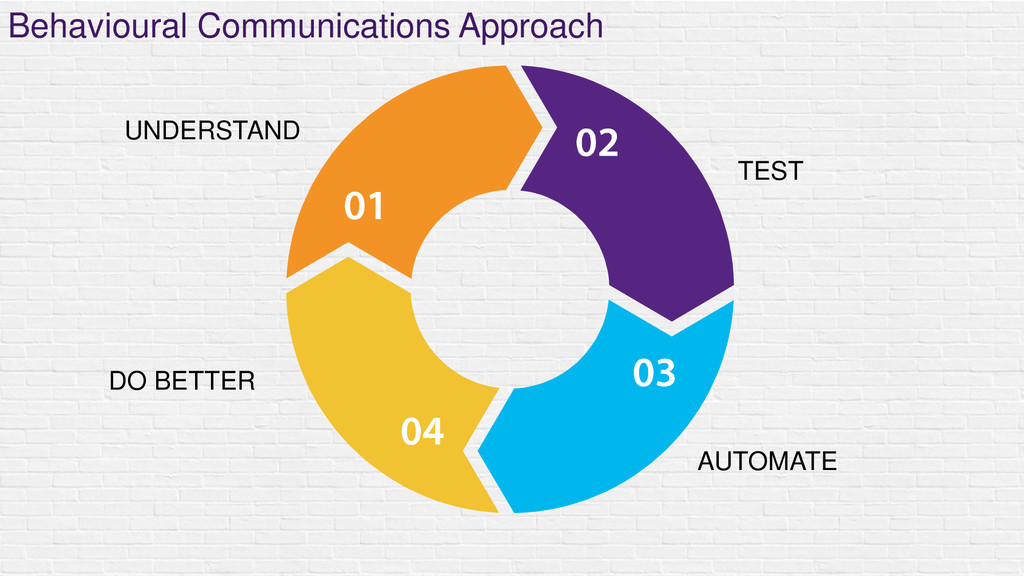 Behavioural Communications Approach

UNDERSTAND

01

02

TEST

03

AUTOMATE

04

DO BETTER